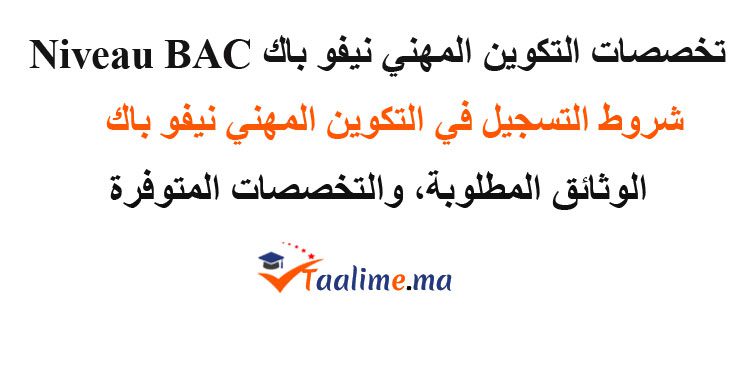 تخصصات التكوين المهني نيفو باك Niveau BAC

شروط التسجيل في التكوين المهني نيفو باك

الوثائق المطلوبة، والتخصصات المتوفرة

Taalime.ma